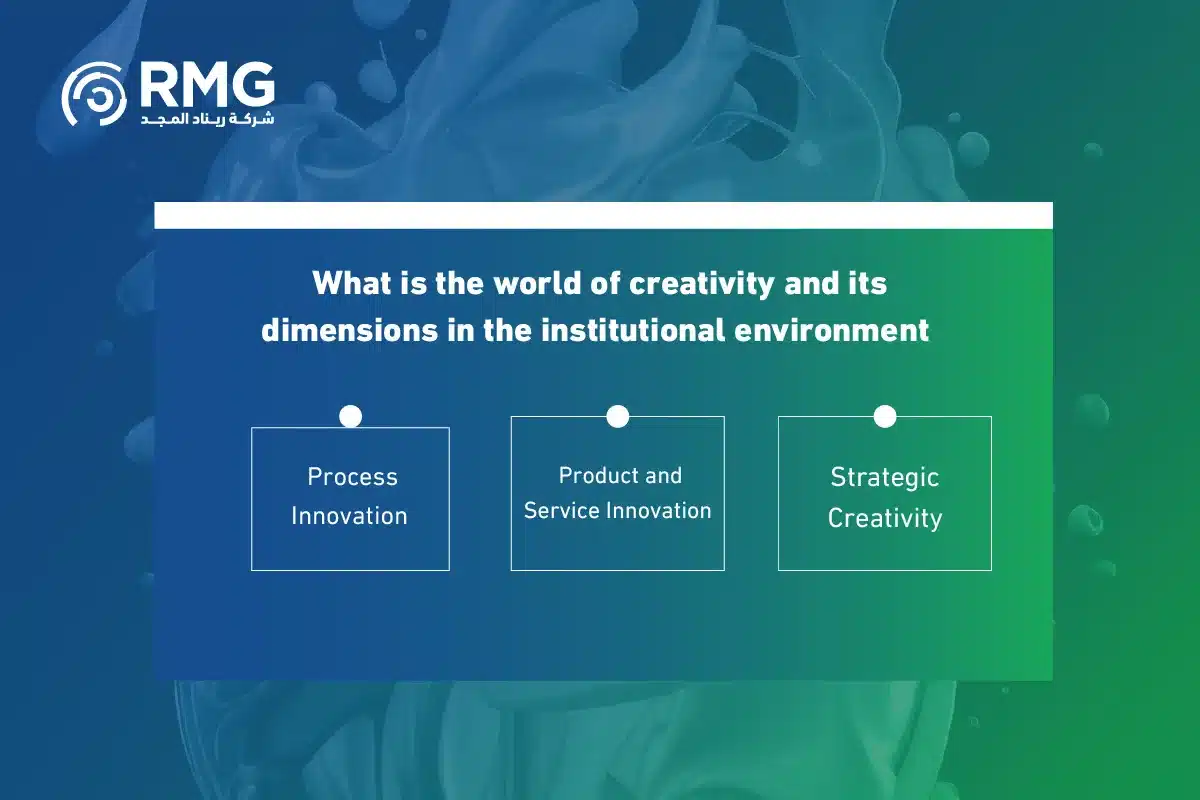 RMG
شركة ريناد المجد

What is the world of creativity and its dimensions in the institutional environment

Process Innovation

Product and Service Innovation

Strategic Creativity